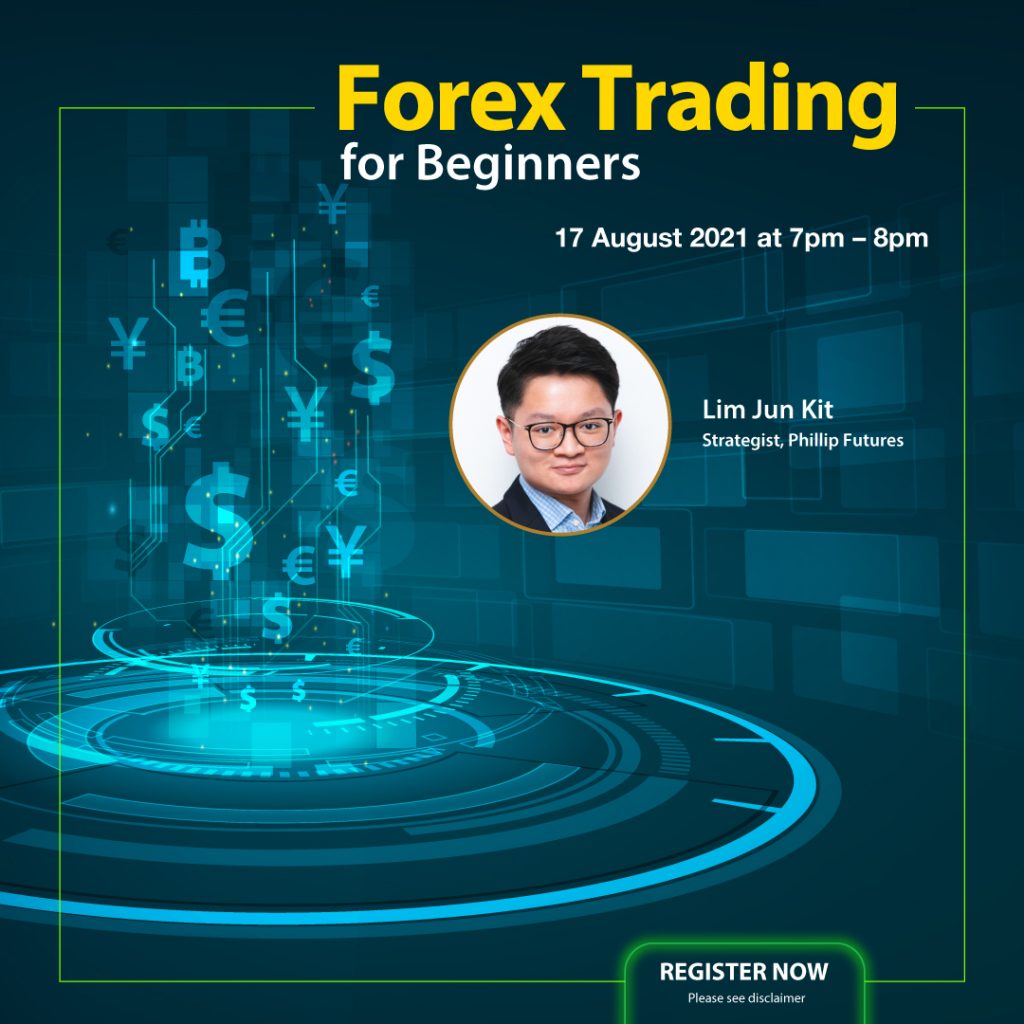 Forex Trading
for Beginners

17 August 2021 at 7pm – 8pm

Lim Jun Kit
Strategist, Phillip Futures

REGISTER NOW
Please see disclaimer